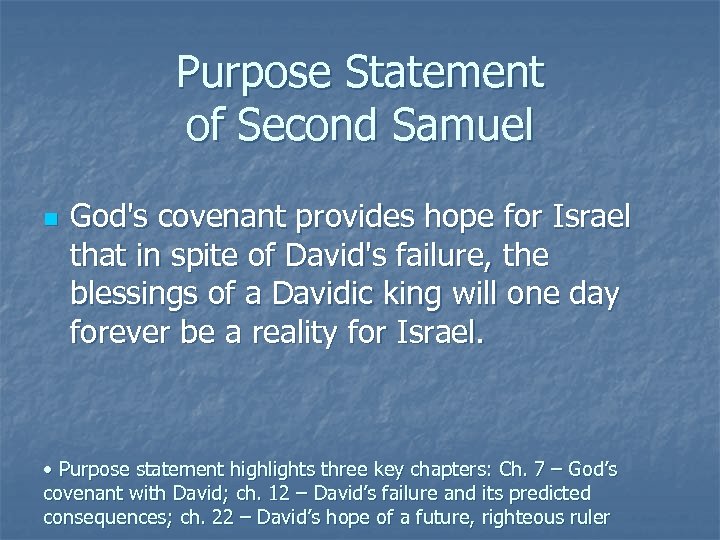 Purpose Statement of Second Samuel

God's covenant provides hope for Israel that in spite of David's failure, the blessings of a Davidic king will one day forever be a reality for Israel.

• Purpose statement highlights three key chapters: Ch. 7 – God's covenant with David; ch. 12 – David's failure and its predicted consequences; ch. 22 – David's hope of a future, righteous ruler